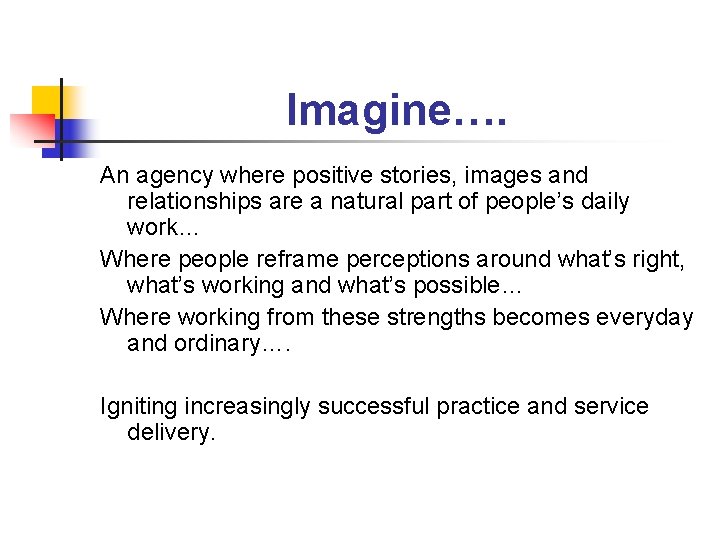 Imagine….

An agency where positive stories, images and relationships are a natural part of people's daily work…

Where people reframe perceptions around what's right, what's working and what's possible…

Where working from these strengths becomes everyday and ordinary….

Igniting increasingly successful practice and service delivery.